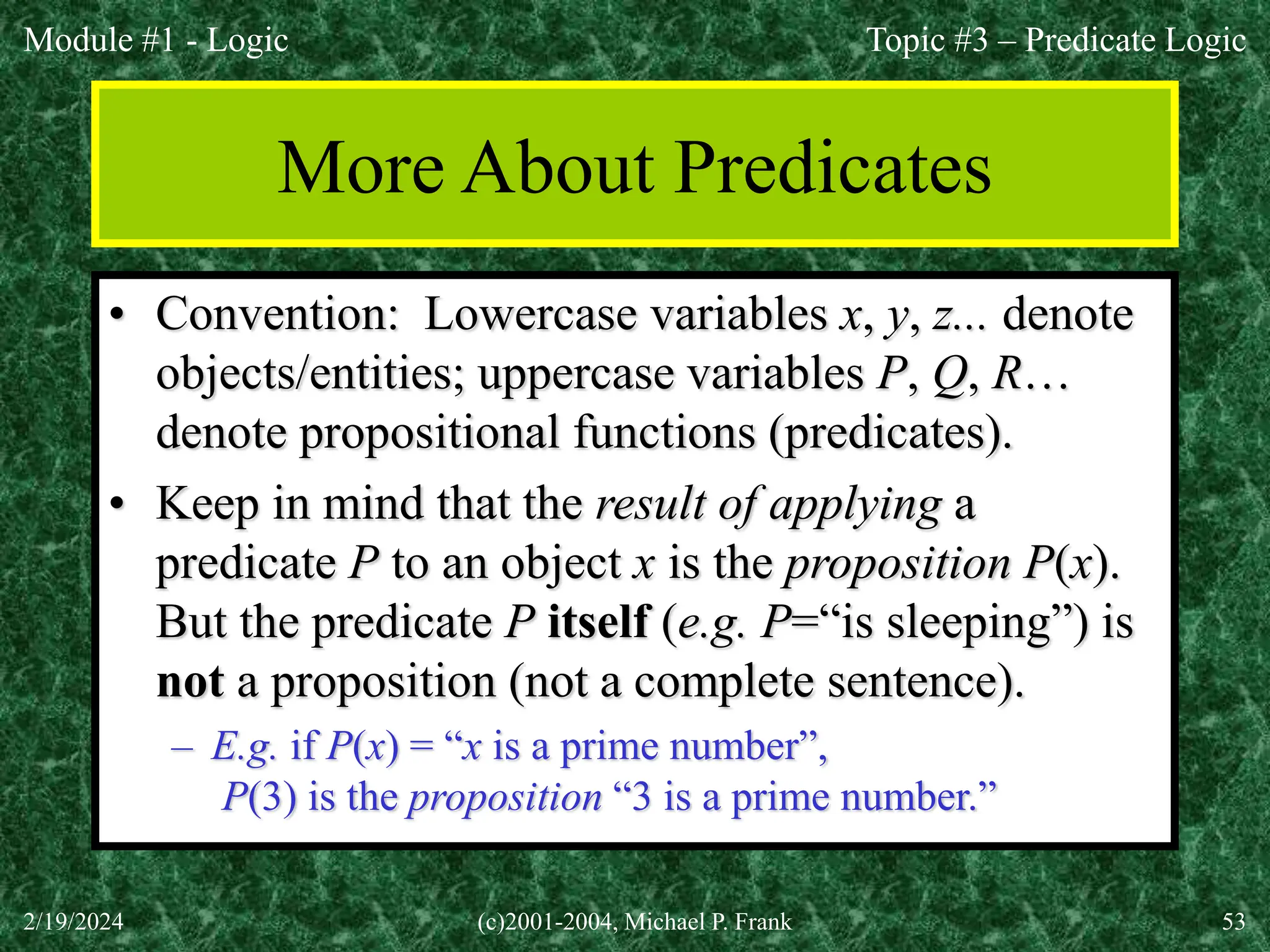 Module #1 - Logic

Topic #3 – Predicate Logic

More About Predicates

• Convention: Lowercase variables $x$, $y$, $z$... denote objects/entities; uppercase variables $P$, $Q$, $R$… denote propositional functions (predicates).

• Keep in mind that the result of applying a predicate $P$ to an object $x$ is the proposition $P(x)$. But the predicate $P$ itself (e.g. $P$=“is sleeping”) is not a proposition (not a complete sentence).

– E.g. if $P(x)$ = “$x$ is a prime number”, $P(3)$ is the proposition “3 is a prime number.”

2/19/2024

(c)2001-2004, Michael P. Frank

53